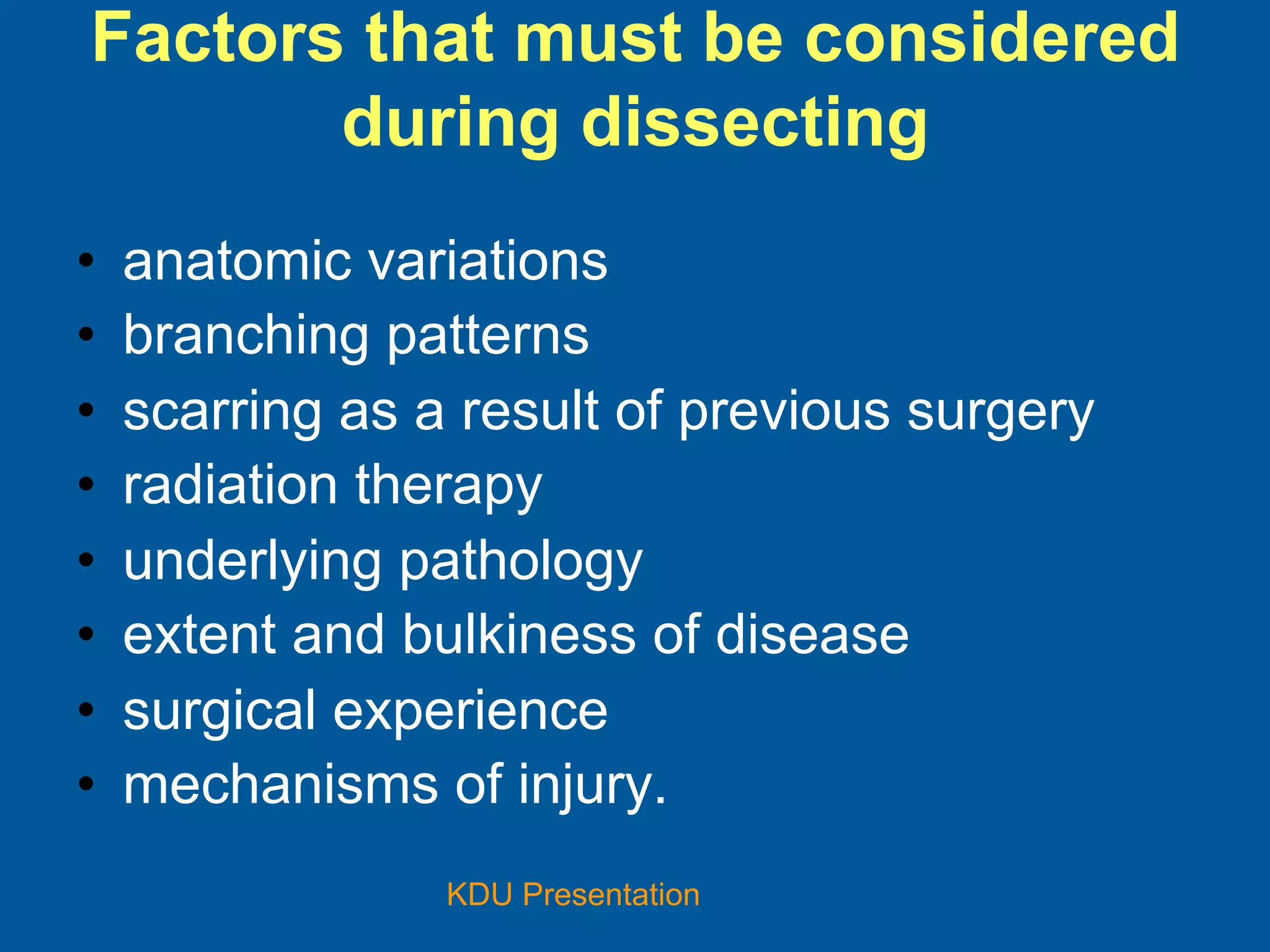 Factors that must be considered during dissecting

• anatomic variations
• branching patterns
• scarring as a result of previous surgery
• radiation therapy
• underlying pathology
• extent and bulkiness of disease
• surgical experience
• mechanisms of injury.

KDU Presentation